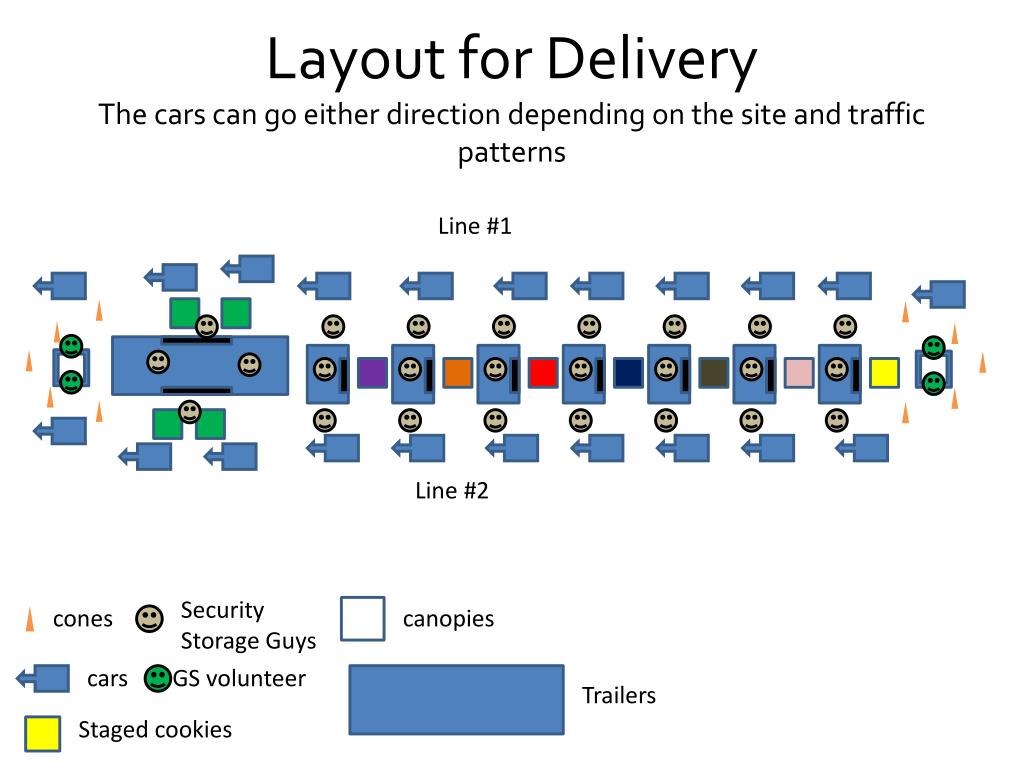 Layout for Delivery

The cars can go either direction depending on the site and traffic patterns

Line #1

Line #2

cones

Security Storage Guys

canopies

cars

GS volunteer

Trailers

Staged cookies